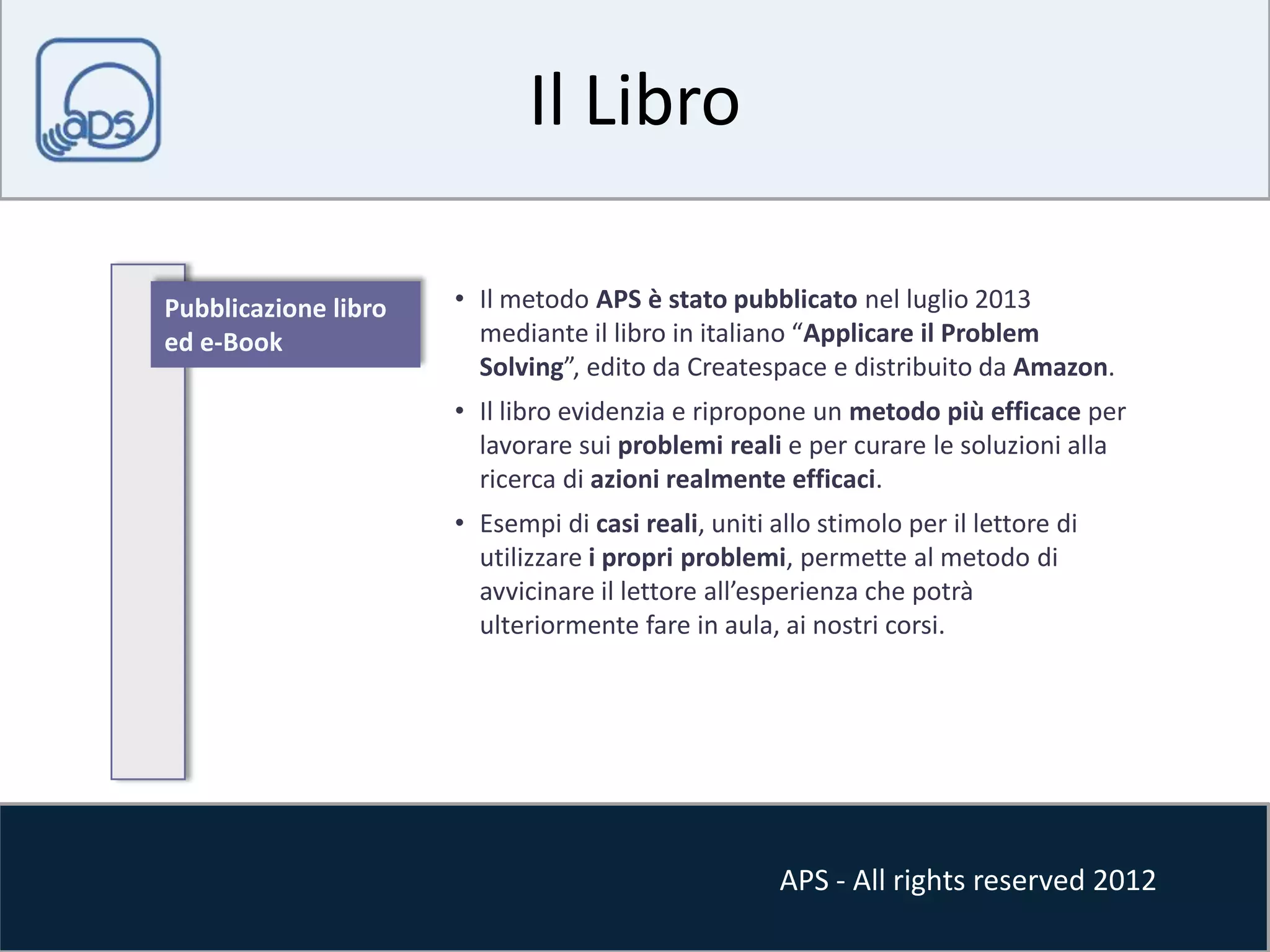 aps

Il Libro

Pubblicazione libro ed e-Book

• Il metodo APS è stato pubblicato nel luglio 2013 mediante il libro in italiano “Applicare il Problem Solving”, edito da Createspace e distribuito da Amazon.

• Il libro evidenzia e ripropone un metodo più efficace per lavorare sui problemi reali e per curare le soluzioni alla ricerca di azioni realmente efficaci.

• Esempi di casi reali, uniti allo stimolo per il lettore di utilizzare i propri problemi, permette al metodo di avvicinare il lettore all’esperienza che potrà ulteriormente fare in aula, ai nostri corsi.

APS - All rights reserved 2012